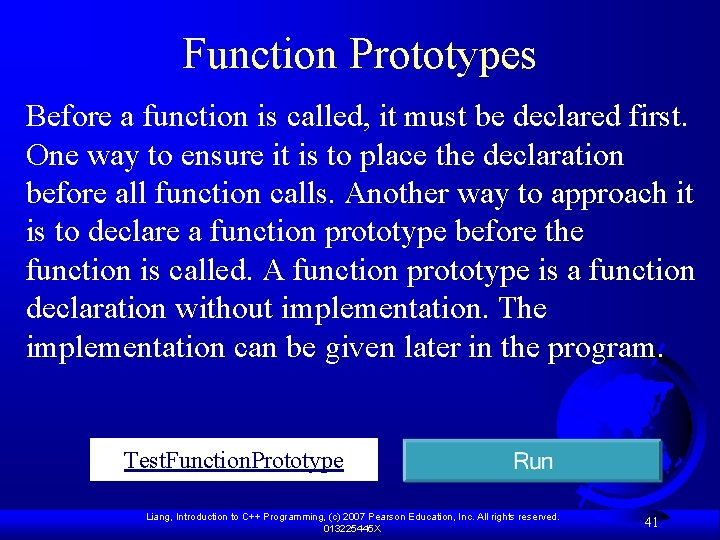 Function Prototypes

Before a function is called, it must be declared first. One way to ensure it is to place the declaration before all function calls. Another way to approach it is to declare a function prototype before the function is called. A function prototype is a function declaration without implementation. The implementation can be given later in the program.

TestFunctionPrototype

Run

Liang, Introduction to C++ Programming, (c) 2007 Pearson Education, Inc. All rights reserved. 013225445X

41